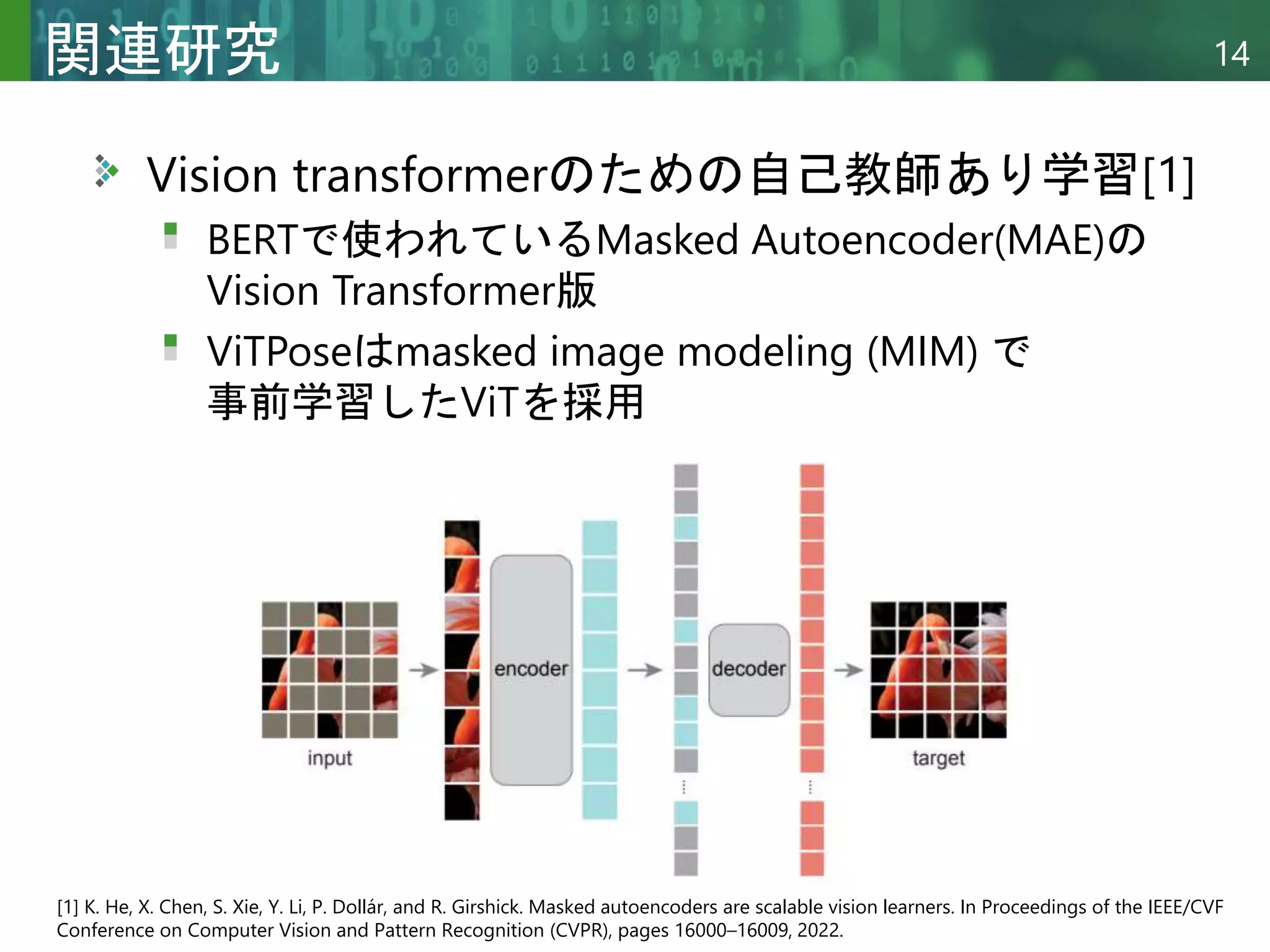 関連研究

14

Vision transformerのための自己教師あり学習[1]

BERTで使われているMasked Autoencoder(MAE)のVision Transformer版

ViTPoseはmasked image modeling (MIM) で事前学習したViTを採用

input

encoder

decoder

target

[1] K. He, X. Chen, S. Xie, Y. Li, P. Dollár, and R. Girshick. Masked autoencoders are scalable vision learners. In Proceedings of the IEEE/CVF Conference on Computer Vision and Pattern Recognition (CVPR), pages 16000–16009, 2022.